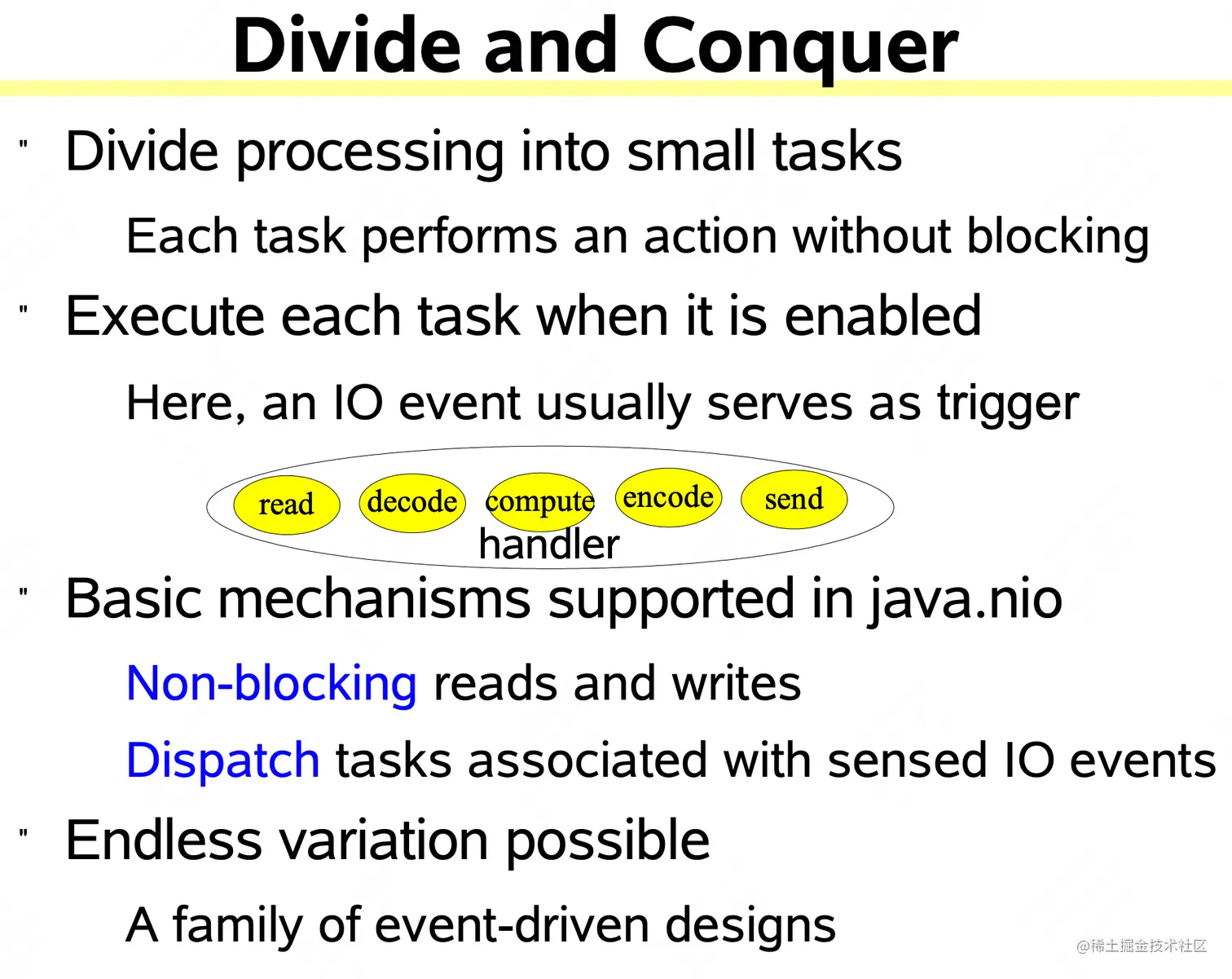 Divide and Conquer

" Divide processing into small tasks

Each task performs an action without blocking

" Execute each task when it is enabled

Here, an IO event usually serves as trigger

read decode compute encode send
handler

" Basic mechanisms supported in java.nio

Non-blocking reads and writes

Dispatch tasks associated with sensed IO events

" Endless variation possible

A family of event-driven designs

@稀土掘金技术社区